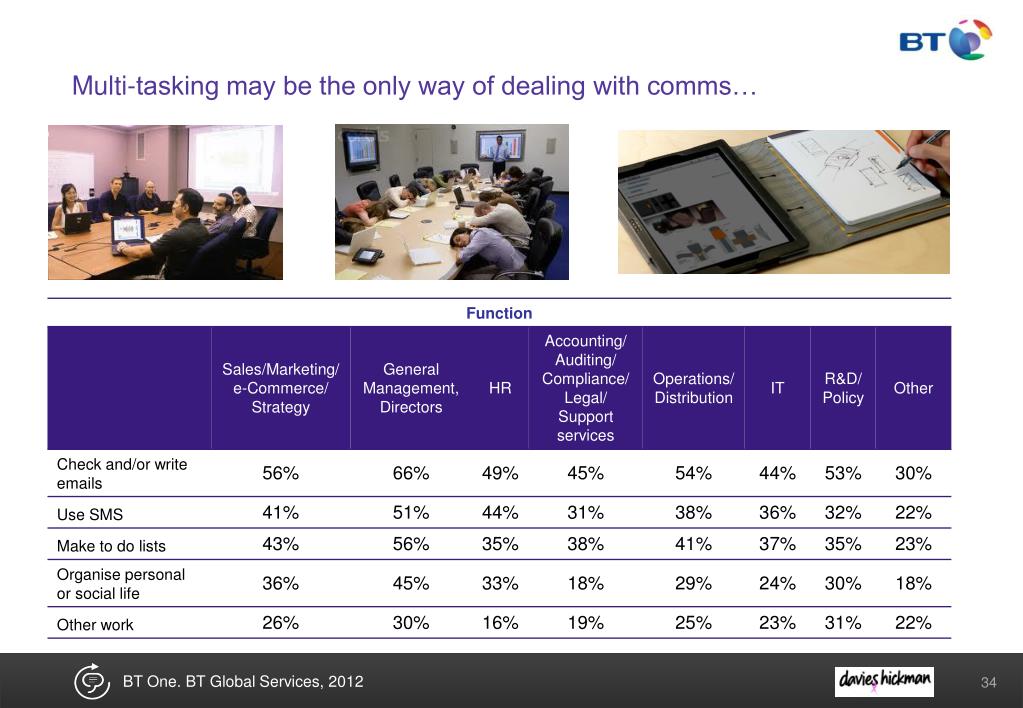 BT

Multi-tasking may be the only way of dealing with comms…

Function

| | Sales/Marketing/ e-Commerce/ Strategy | General Management, Directors | HR | Accounting/ Auditing/ Compliance/ Legal/ Support services | Operations/ Distribution | IT | R&D/ Policy | Other |
|---|---|---|---|---|---|---|---|---|
| Check and/or write emails | 56% | 66% | 49% | 45% | 54% | 44% | 53% | 30% |
| Use SMS | 41% | 51% | 44% | 31% | 38% | 36% | 32% | 22% |
| Make to do lists | 43% | 56% | 35% | 38% | 41% | 37% | 35% | 23% |
| Organise personal or social life | 36% | 45% | 33% | 18% | 29% | 24% | 30% | 18% |
| Other work | 26% | 30% | 16% | 19% | 25% | 23% | 31% | 22% |

BT One. BT Global Services, 2012

davies hickman

34